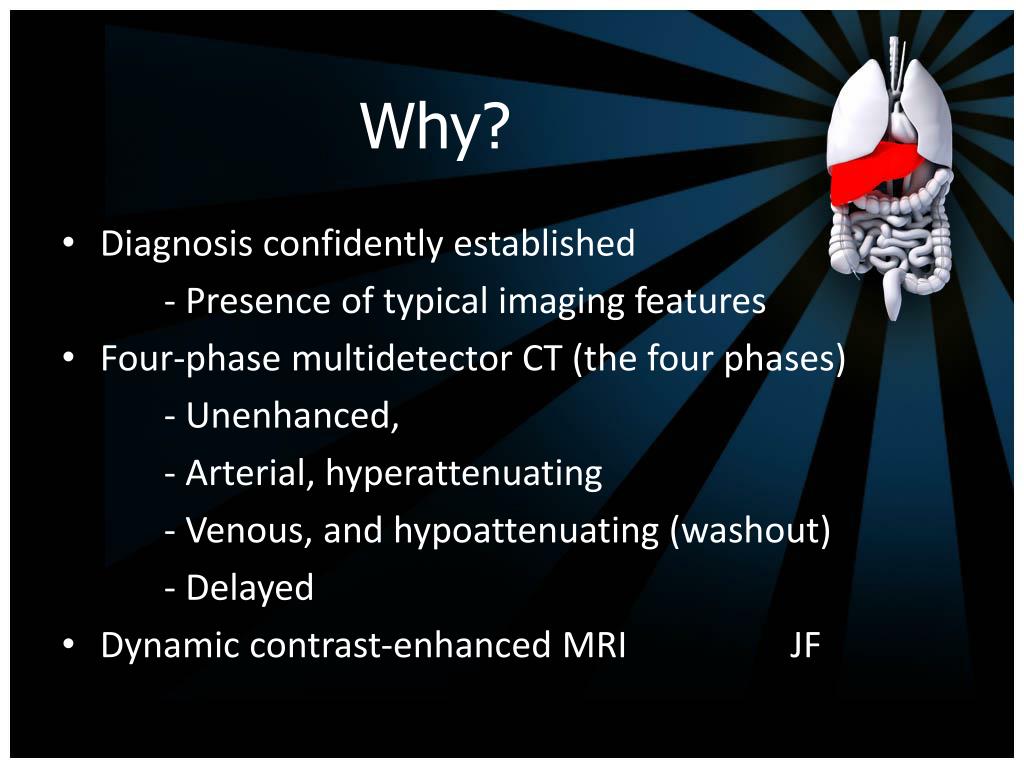 Why?

• Diagnosis confidently established

- Presence of typical imaging features

• Four-phase multidetector CT (the four phases)

- Unenhanced,

- Arterial, hyperattenuating

- Venous, and hypoattenuating (washout)

- Delayed

• Dynamic contrast-enhanced MRI JF